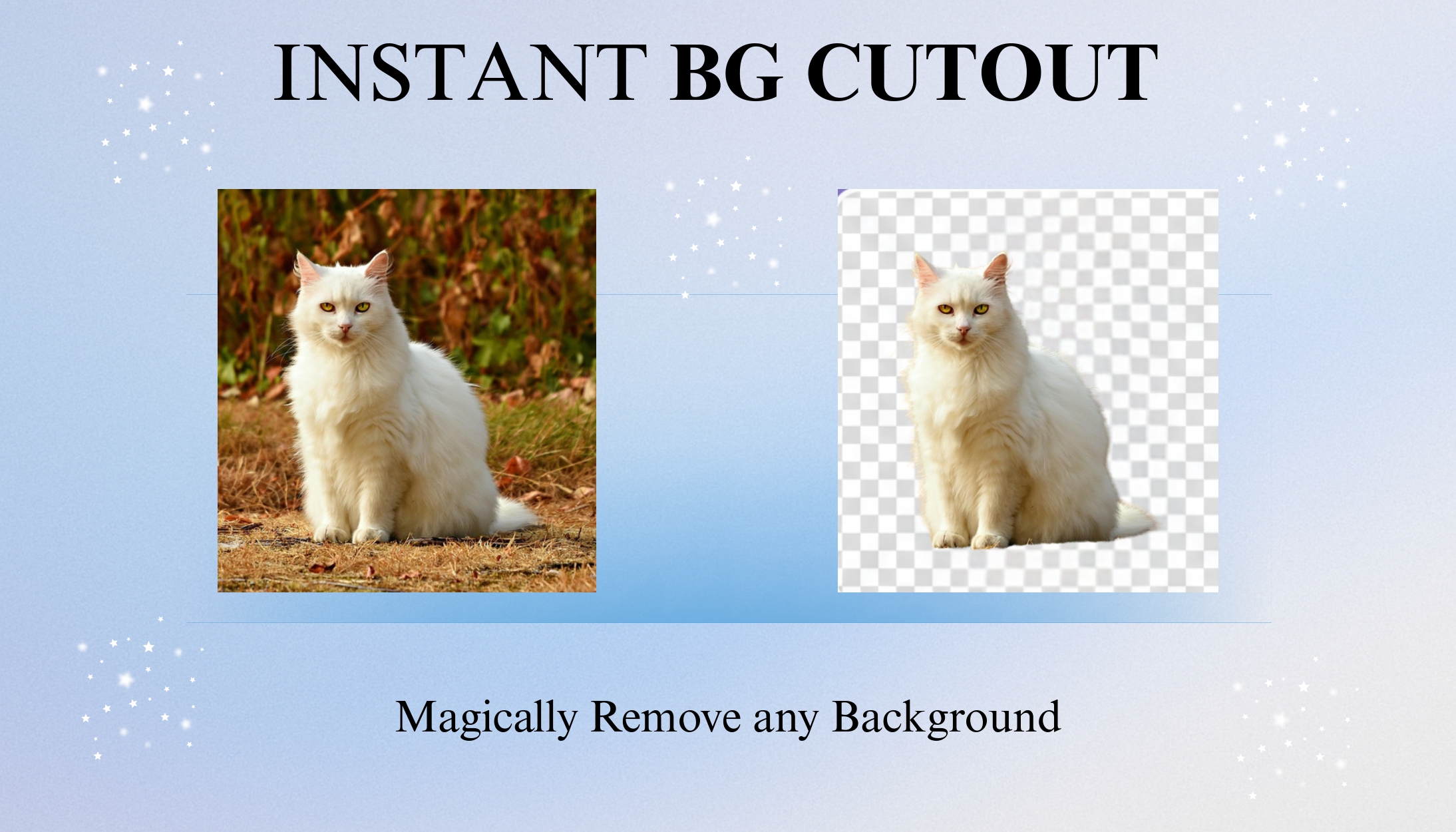 INSTANT BG CUTOUT

Magically Remove any Background